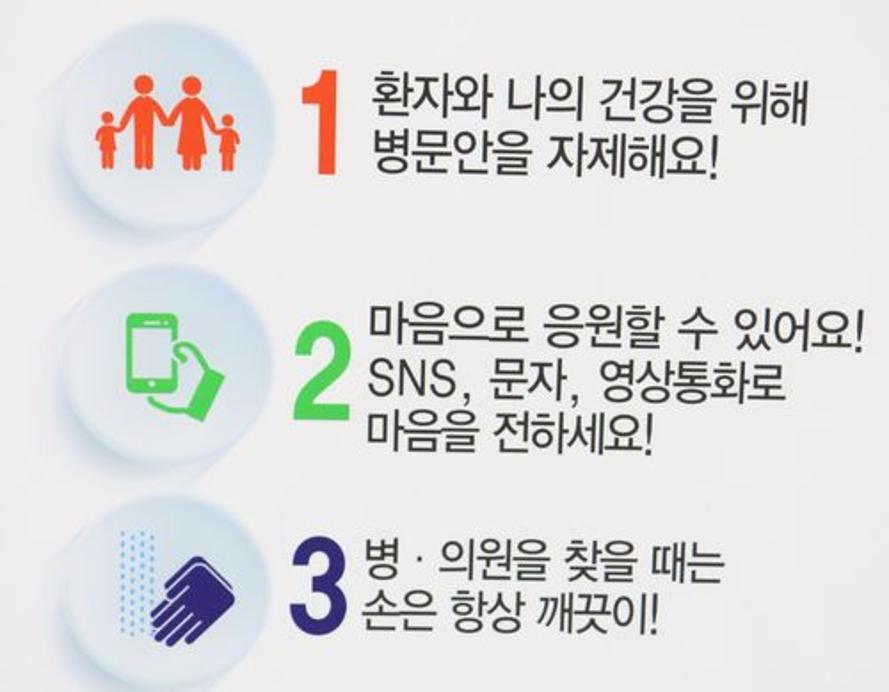 1 환자와 나의 건강을 위해 병문안을 자제해요!

2 마음으로 응원할 수 있어요! SNS, 문자, 영상통화로 마음을 전하세요!

3 병 · 의원을 찾을 때는 손은 항상 깨끗이!